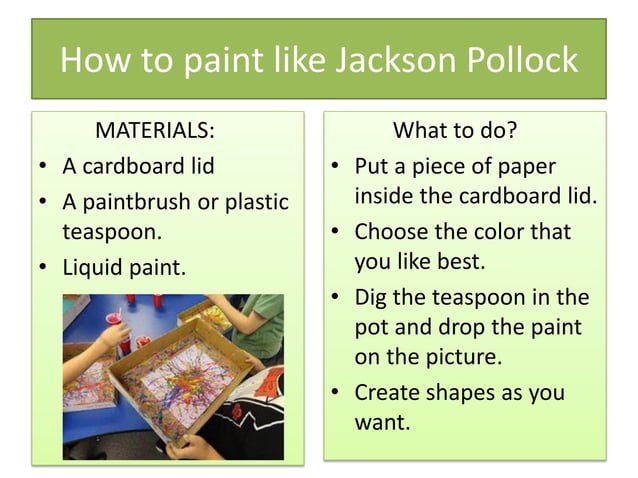 How to paint like Jackson Pollock

MATERIALS:

• A cardboard lid
• A paintbrush or plastic teaspoon.
• Liquid paint.

What to do?

• Put a piece of paper inside the cardboard lid.
• Choose the color that you like best.
• Dig the teaspoon in the pot and drop the paint on the picture.
• Create shapes as you want.